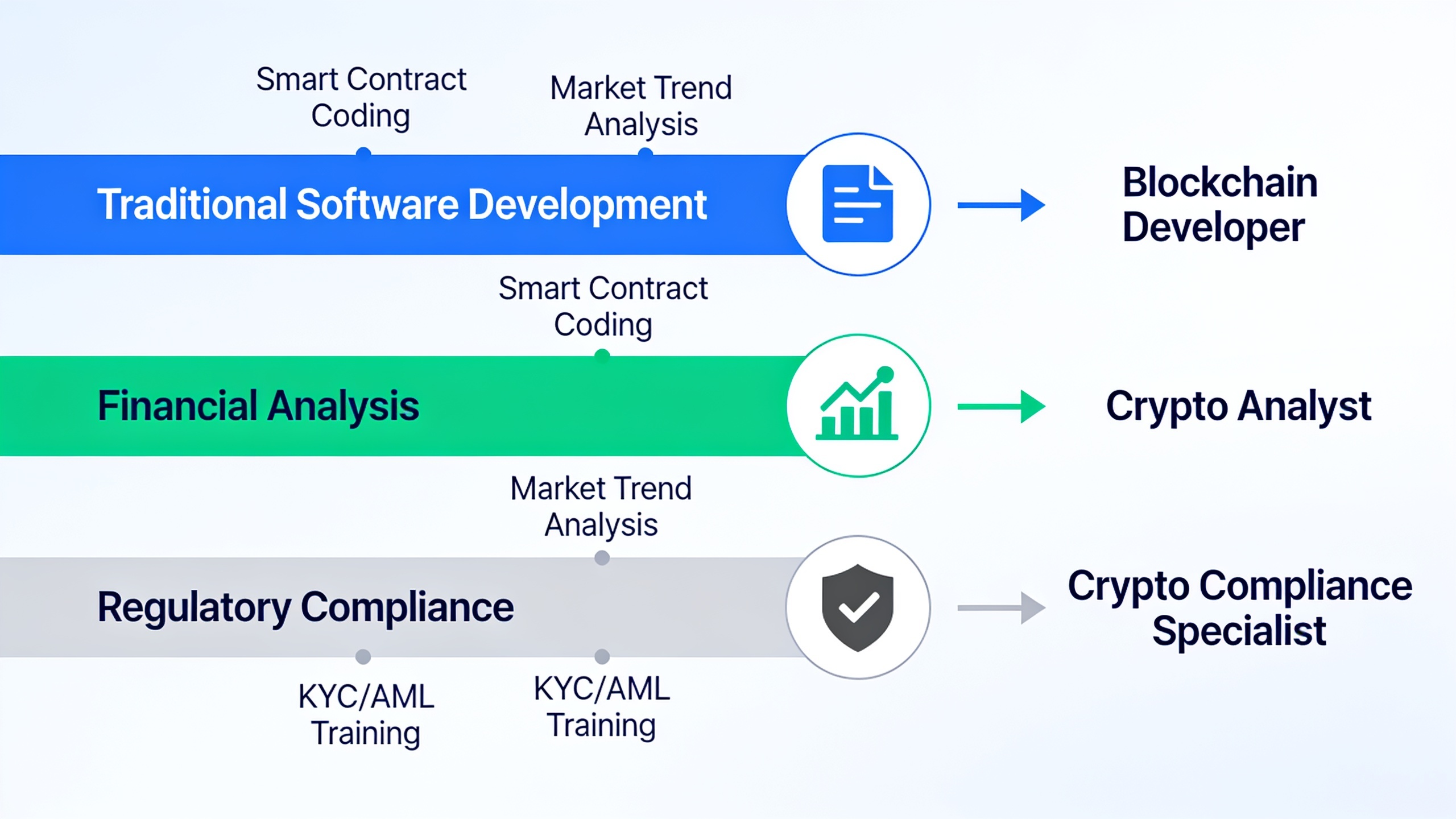 Smart Contract Coding

Market Trend Analysis

Traditional Software Development

Blockchain Developer

Smart Contract Coding

Financial Analysis

Crypto Analyst

Market Trend Analysis

Regulatory Compliance

Crypto Compliance Specialist

KYC/AML Training

KYC/AML Training